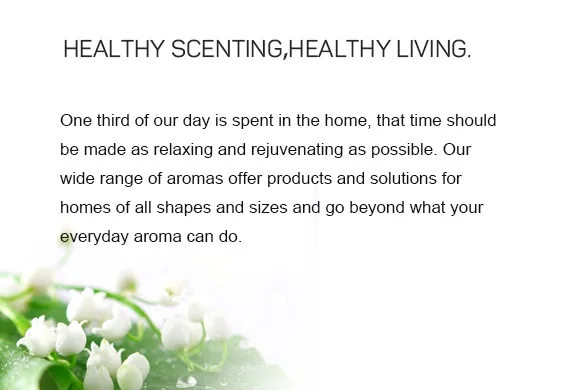 HEALTHY SCENTING,HEALTHY LIVING.

One third of our day is spent in the home, that time should be made as relaxing and rejuvenating as possible. Our wide range of aromas offer products and solutions for homes of all shapes and sizes and go beyond what your everyday aroma can do.